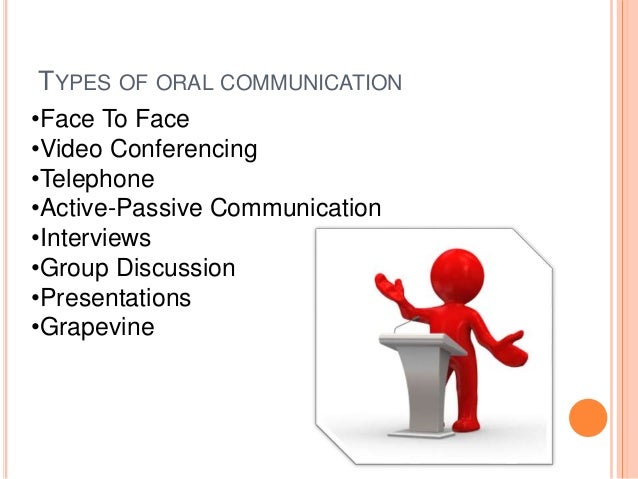 TYPES OF ORAL COMMUNICATION

•Face To Face
•Video Conferencing
•Telephone
•Active-Passive Communication
•Interviews
•Group Discussion
•Presentations
•Grapevine